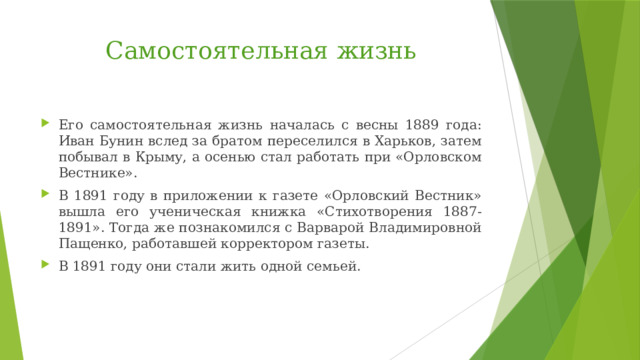 Самостоятельная жизнь

Его самостоятельная жизнь началась с весны 1889 года: Иван Бунин вслед за братом переселился в Харьков, затем побывал в Крыму, а осенью стал работать при «Орловском Вестнике».

В 1891 году в приложении к газете «Орловский Вестник» вышла его ученическая книжка «Стихотворения 1887-1891». Тогда же познакомился с Варварой Владимировной Пащенко, работавшей корректором газеты.

В 1891 году они стали жить одной семьей.